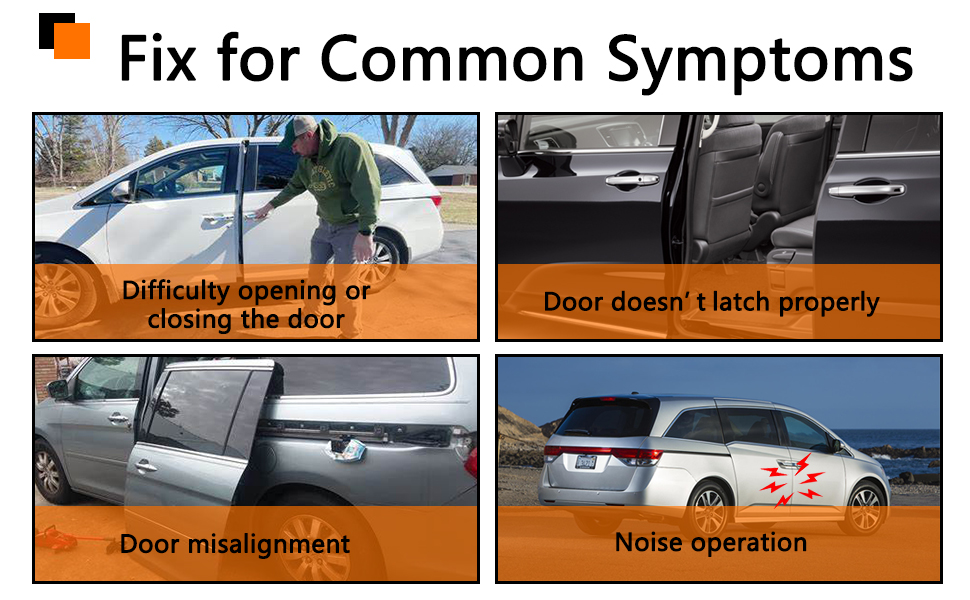 Fix for Common Symptoms

Difficulty opening or closing the door

Door doesn' t latch properly

Door misalignment

Noise operation